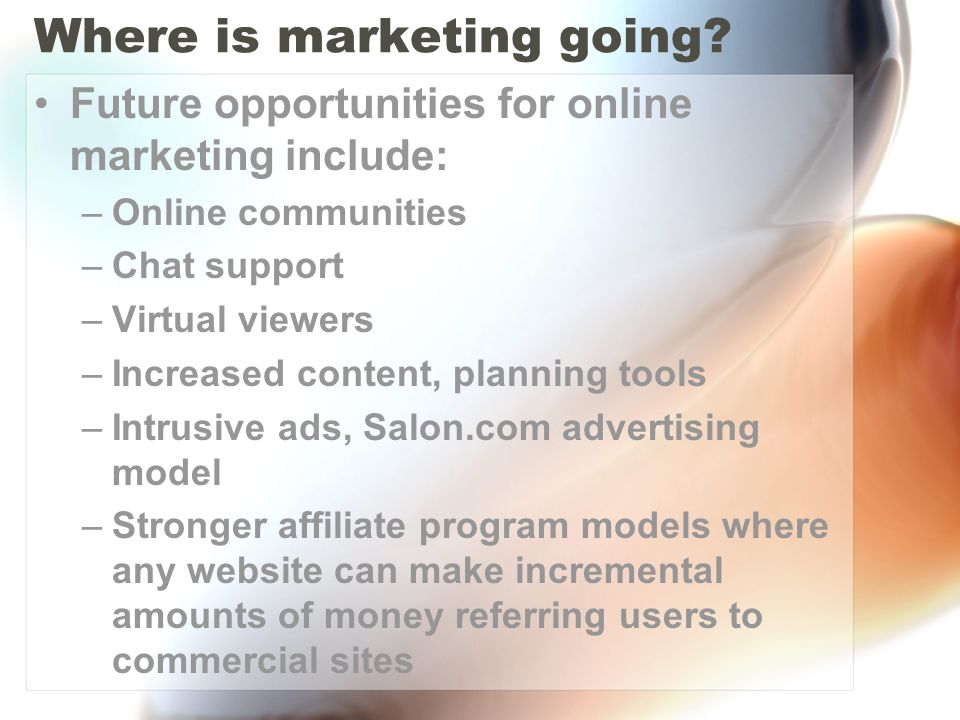 Where is marketing going?

• Future opportunities for online marketing include:
  – Online communities
  – Chat support
  – Virtual viewers
  – Increased content, planning tools
  – Intrusive ads, Salon.com advertising model
  – Stronger affiliate program models where any website can make incremental amounts of money referring users to commercial sites